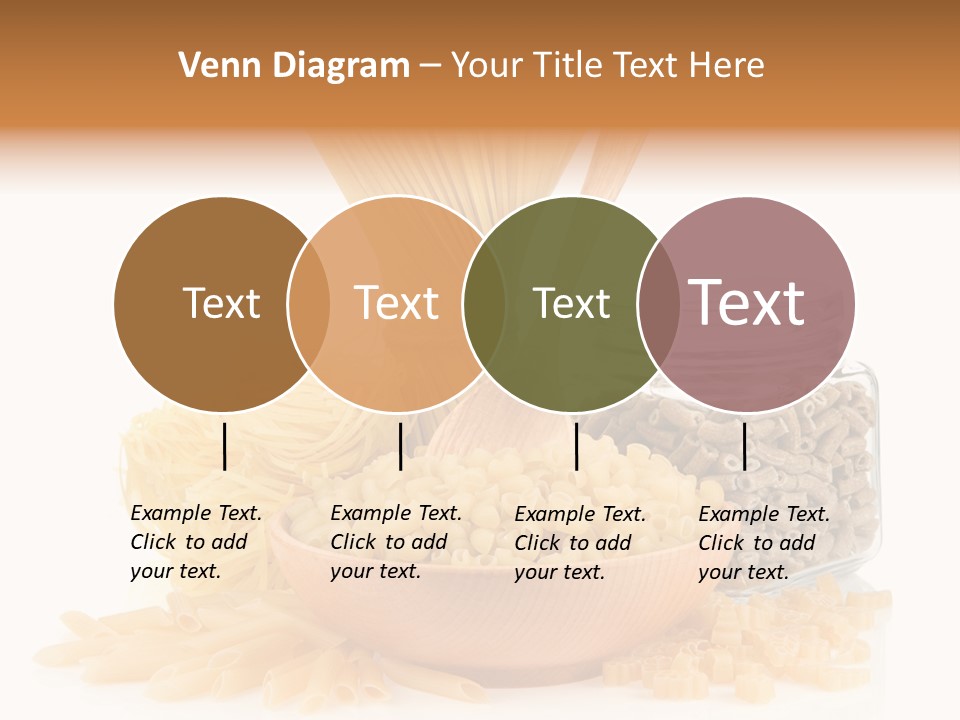 Venn Diagram – Your Title Text Here

Text

Text

Text

Text

Example Text. Click to add your text.

Example Text. Click to add your text.

Example Text. Click to add your text.

Example Text. Click to add your text.